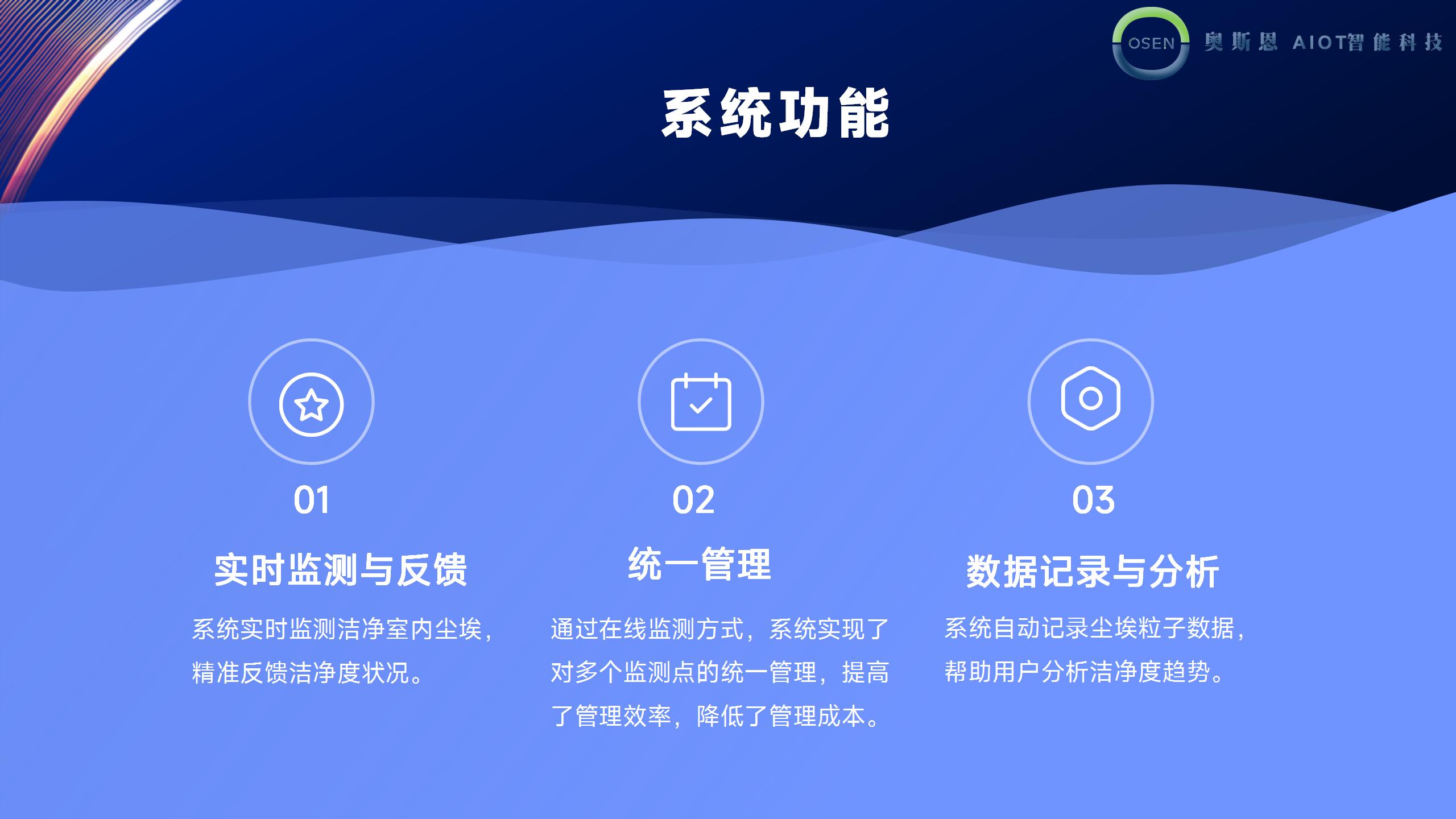 OSEN 奥斯恩 AIOT智能科技

系统功能

01

实时监测与反馈

系统实时监测洁净室内尘埃，精准反馈洁净度状况。

02

统一管理

通过在线监测方式，系统实现了对多个监测点的统一管理，提高了管理效率，降低了管理成本。

03

数据记录与分析

系统自动记录尘埃粒子数据，帮助用户分析洁净度趋势。